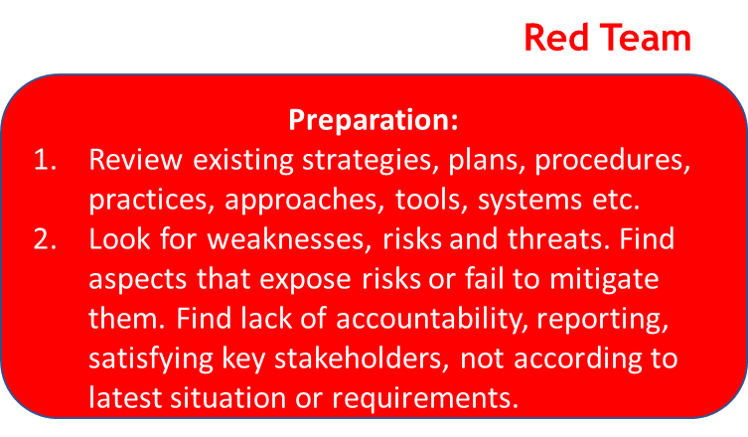 Red Team

Preparation:

1. Review existing strategies, plans, procedures, practices, approaches, tools, systems etc.
2. Look for weaknesses, risks and threats. Find aspects that expose risks or fail to mitigate them. Find lack of accountability, reporting, satisfying key stakeholders, not according to latest situation or requirements.